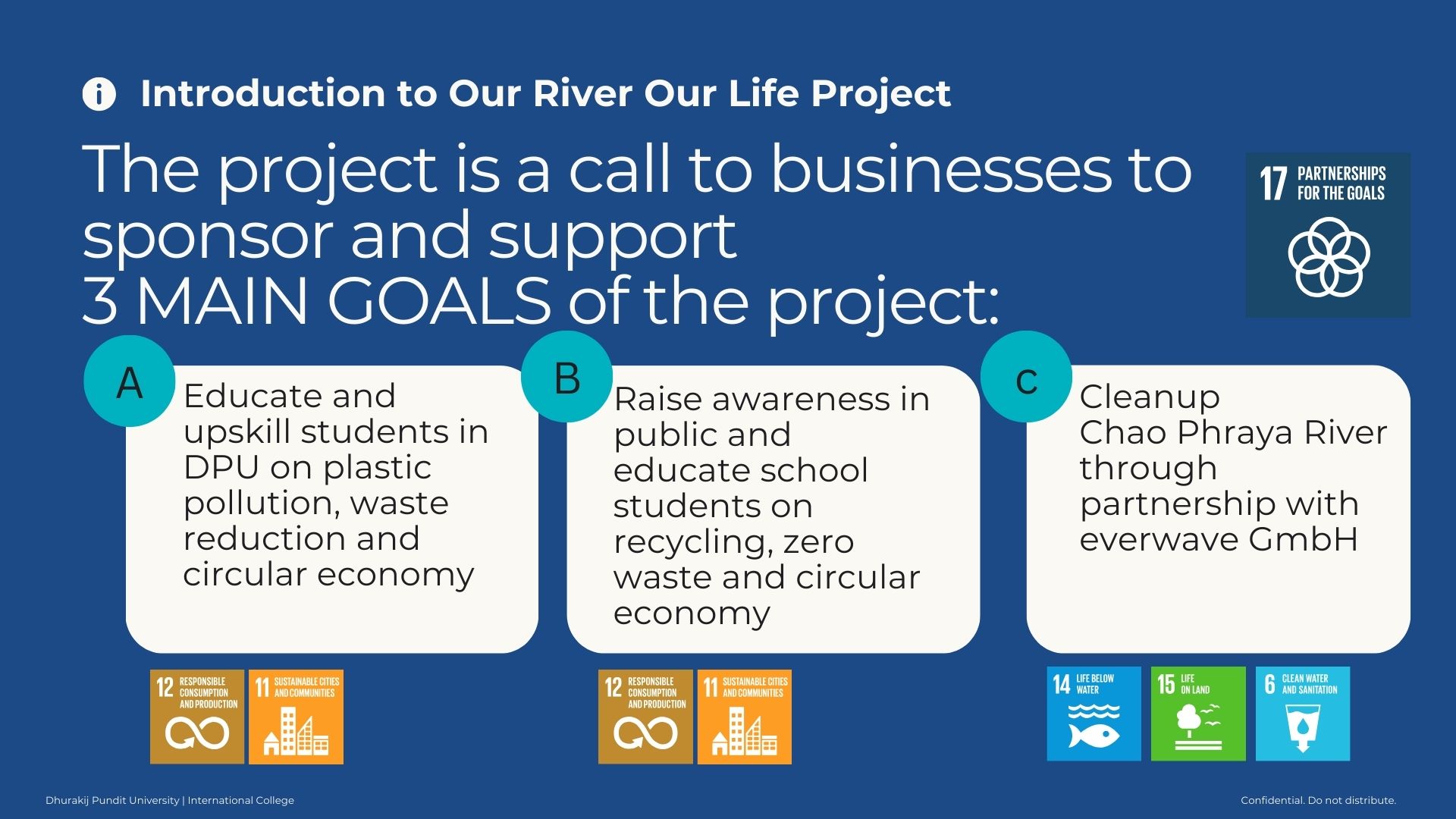 Introduction to Our River Our Life Project

The project is a call to businesses to sponsor and support 3 MAIN GOALS of the project:

17 PARTNERSHIPS FOR THE GOALS

A

Educate and upskill students in DPU on plastic pollution, waste reduction and circular economy

12 RESPONSIBLE CONSUMPTION AND PRODUCTION

11 SUSTAINABLE CITIES AND COMMUNITIES

B

Raise awareness in public and educate school students on recycling, zero waste and circular economy

12 RESPONSIBLE CONSUMPTION AND PRODUCTION

11 SUSTAINABLE CITIES AND COMMUNITIES

c

Cleanup Chao Phraya River through partnership with everwave GmbH

14 LIFE BELOW WATER

15 LIFE ON LAND

6 CLEAN WATER AND SANITATION

Dhurakij Pundit University | International College

Confidential. Do not distribute.